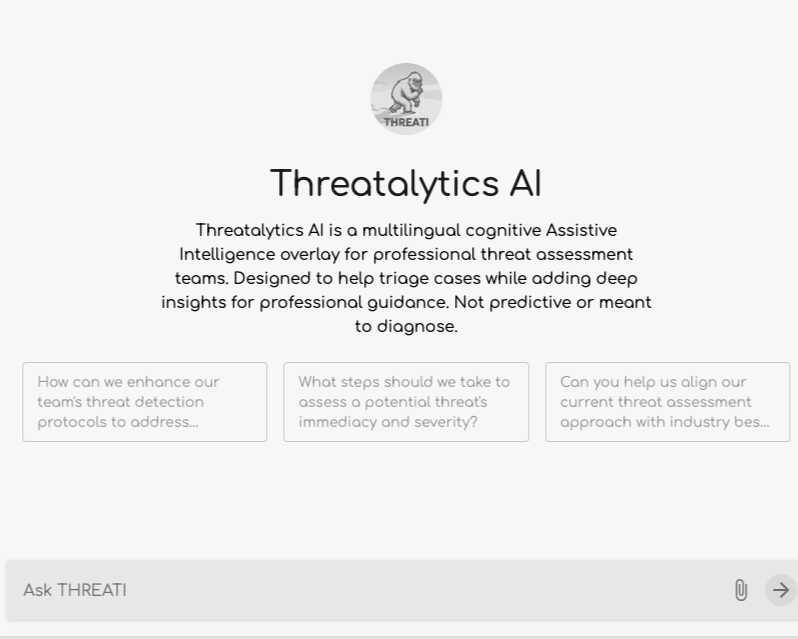 THREATI

Threatalytics AI

Threatalytics AI is a multilingual cognitive Assistive Intelligence overlay for professional threat assessment teams. Designed to help triage cases while adding deep insights for professional guidance. Not predictive or meant to diagnose.

How can we enhance our team's threat detection protocols to address...

What steps should we take to assess a potential threat's immediacy and severity?

Can you help us align our current threat assessment approach with industry bes...

Ask THREATI